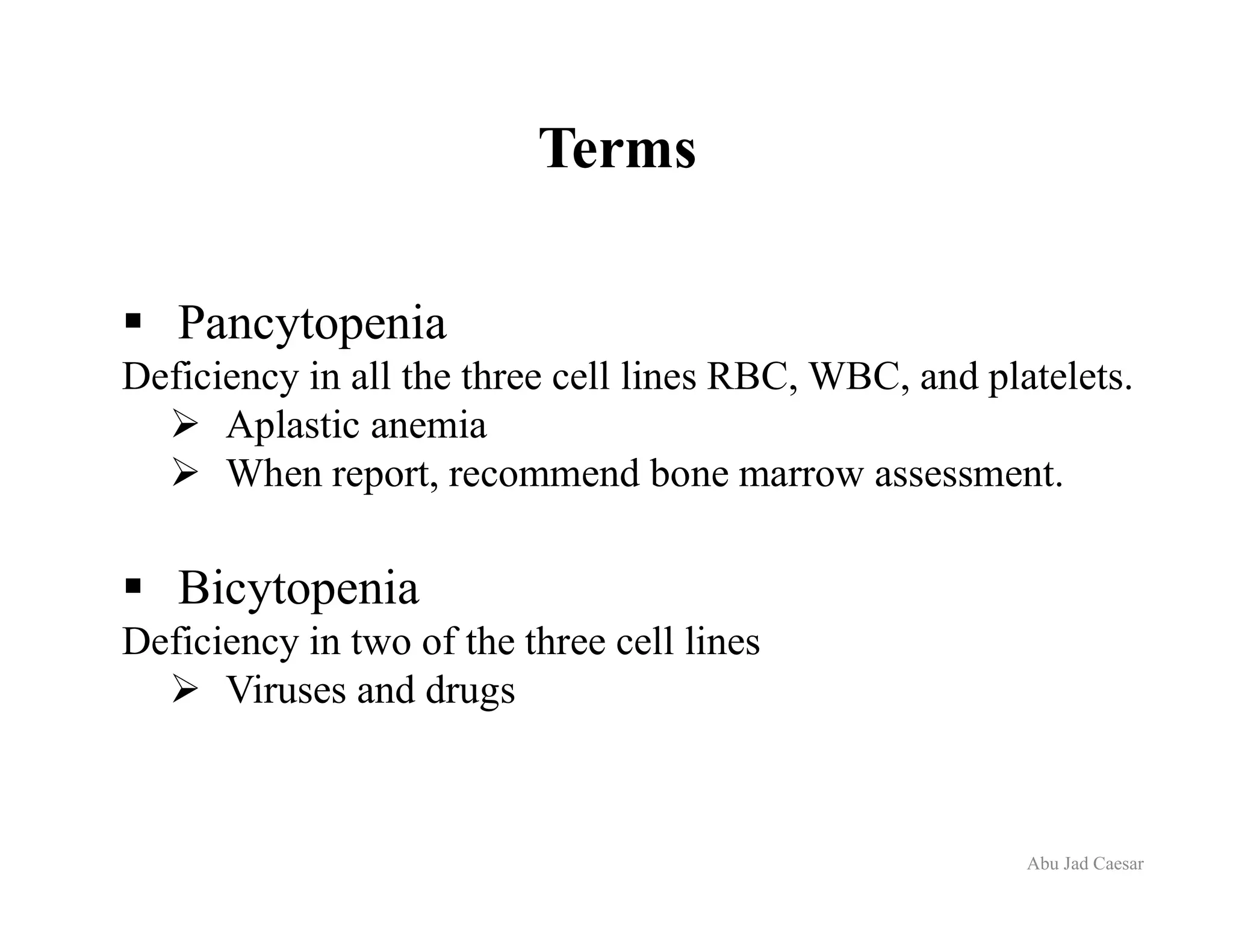 Terms

▪ Pancytopenia
Deficiency in all the three cell lines RBC, WBC, and platelets.
➢ Aplastic anemia
➢ When report, recommend bone marrow assessment.

▪ Bicytopenia
Deficiency in two of the three cell lines
➢ Viruses and drugs

Abu Jad Caesar